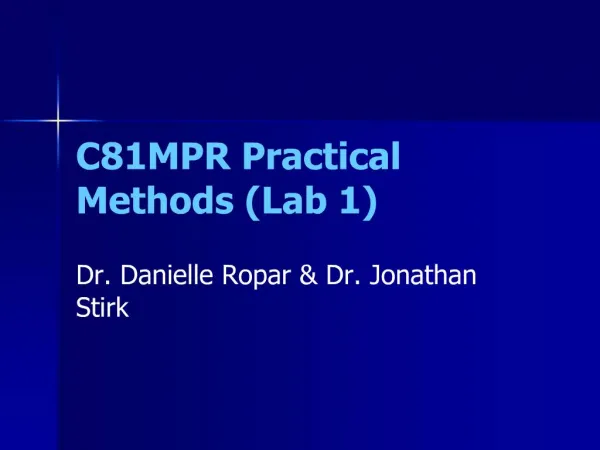 C81MPR Practical Methods (Lab 1)

Dr. Danielle Ropar & Dr. Jonathan Stirk